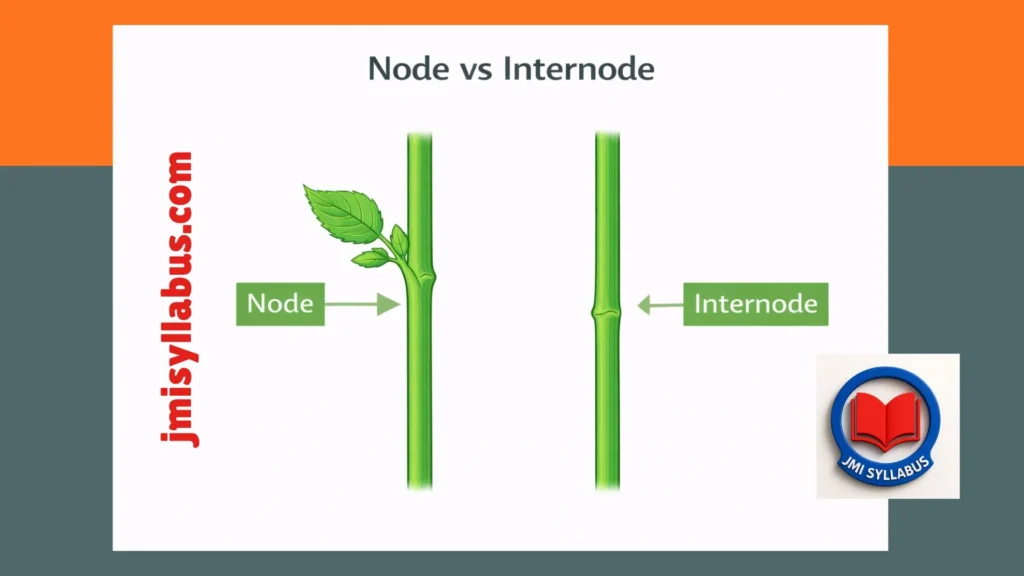 Node vs Internode

jmisyllabus.com

Node

Internode

JMI SYLLABUS